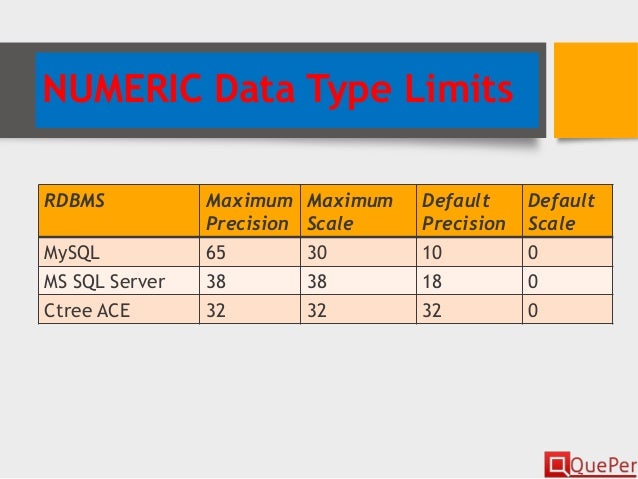 NUMERIC Data Type Limits

| RDBMS | Maximum Precision | Maximum Scale | Default Precision | Default Scale |
|---|---|---|---|---|
| MySQL | 65 | 30 | 10 | 0 |
| MS SQL Server | 38 | 38 | 18 | 0 |
| Ctree ACE | 32 | 32 | 32 | 0 |

QuePer